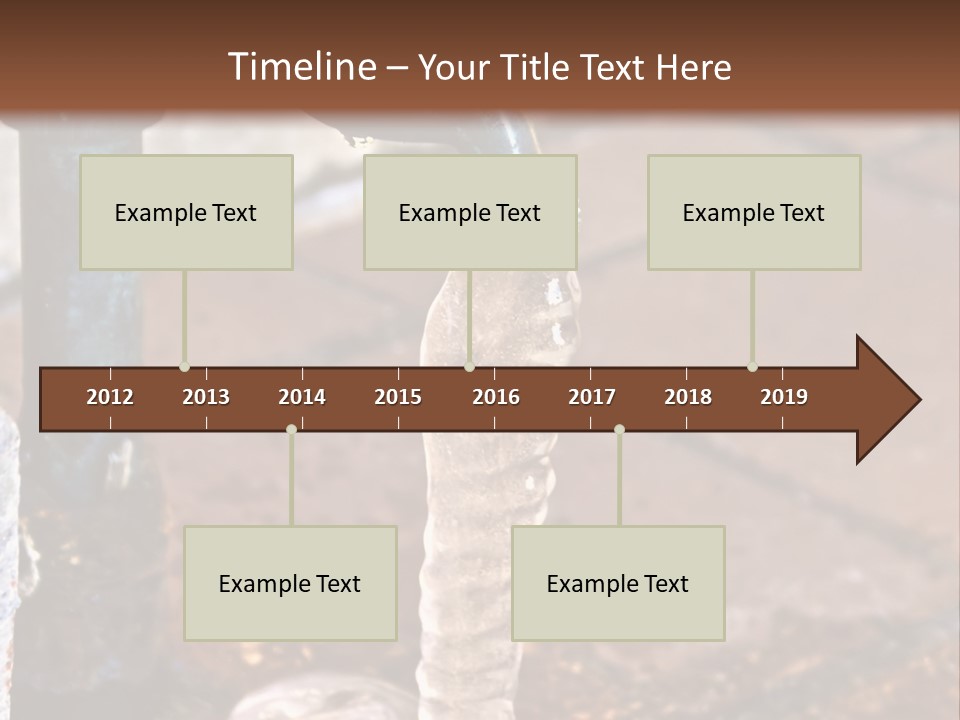 Timeline – Your Title Text Here

Example Text

Example Text

Example Text

2012 2013 2014 2015 2016 2017 2018 2019

Example Text

Example Text